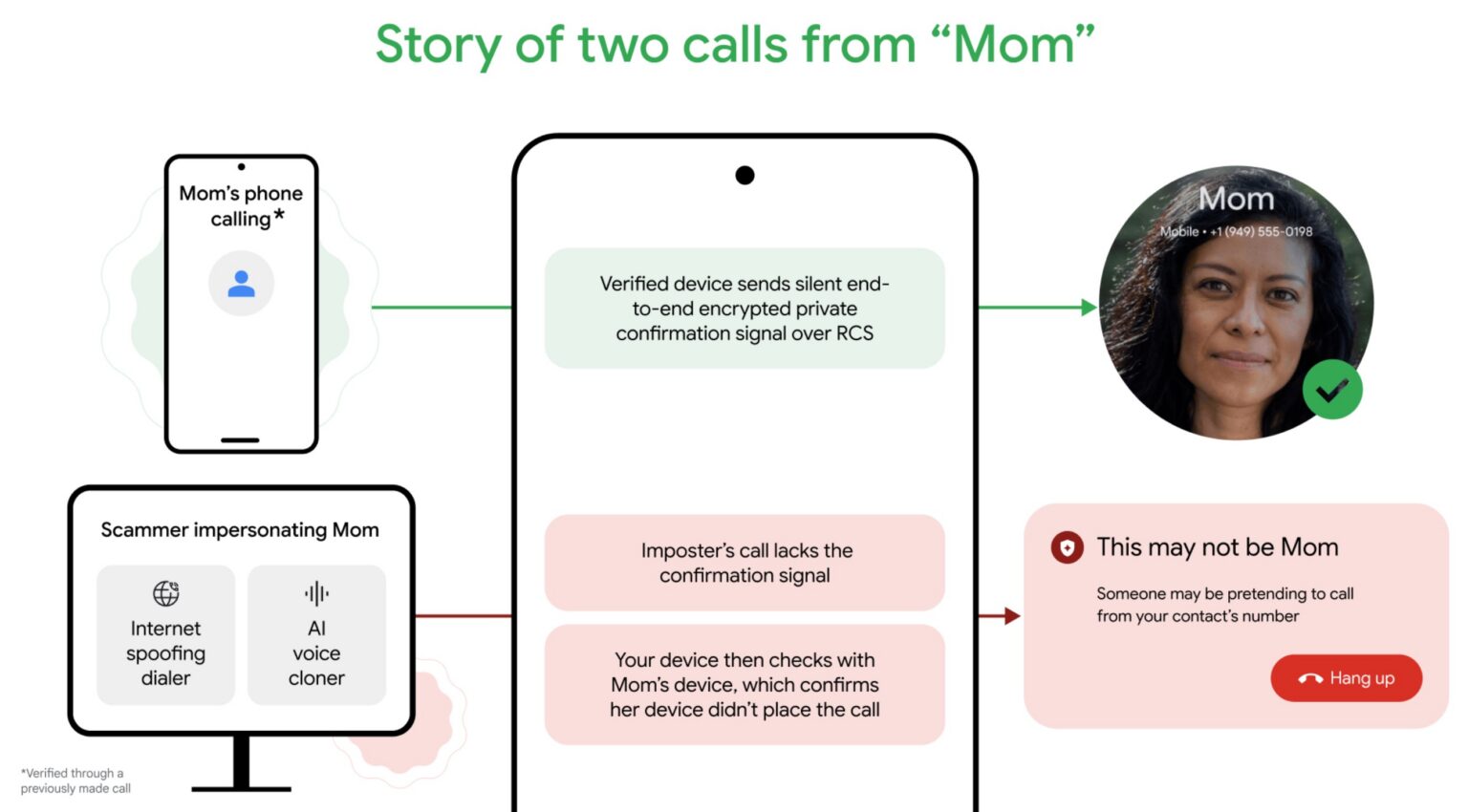 Story of two calls from “Mom”

Mom’s phone calling*

Verified device sends silent end-to-end encrypted private confirmation signal over RCS

Mom
Mobile • +1 (949) 555-0198

Scammer impersonating Mom

Internet spoofing dialer

AI voice cloner

Imposter’s call lacks the confirmation signal

Your device then checks with Mom’s device, which confirms her device didn’t place the call

This may not be Mom

Someone may be pretending to call from your contact’s number

Hang up

*Verified through a previously made call